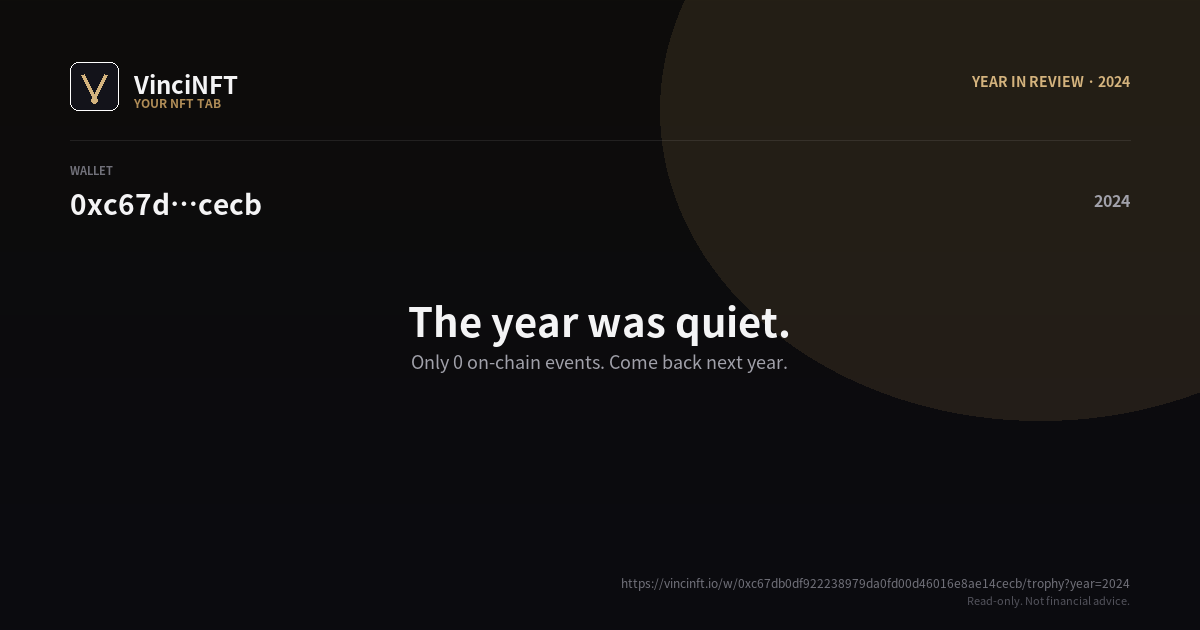 VinciNFT
YOUR NFT TAB

YEAR IN REVIEW · 2024

WALLET
0xc67d···cecb

2024

The year was quiet.
Only 0 on-chain events. Come back next year.

https://vincinft.io/w/0xc67db0df922238979da0fd00d46016e8ae14cecb/trophy?year=2024
Read-only. Not financial advice.